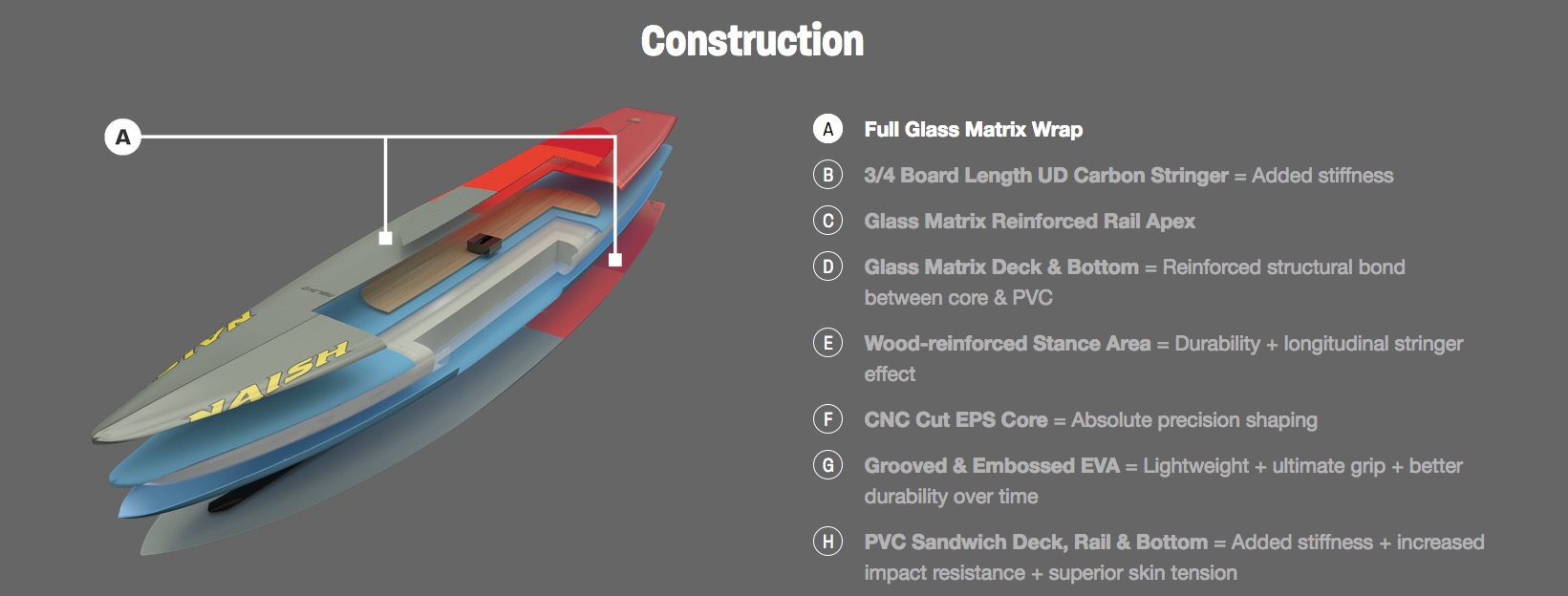 Construction

A

NAISH

NAISH

A Full Glass Matrix Wrap

B 3/4 Board Length UD Carbon Stringer = Added stiffness

C Glass Matrix Reinforced Rail Apex

D Glass Matrix Deck & Bottom = Reinforced structural bond between core & PVC

E Wood-reinforced Stance Area = Durability + longitudinal stringer effect

F CNC Cut EPS Core = Absolute precision shaping

G Grooved & Embossed EVA = Lightweight + ultimate grip + better durability over time

H PVC Sandwich Deck, Rail & Bottom = Added stiffness + increased impact resistance + superior skin tension